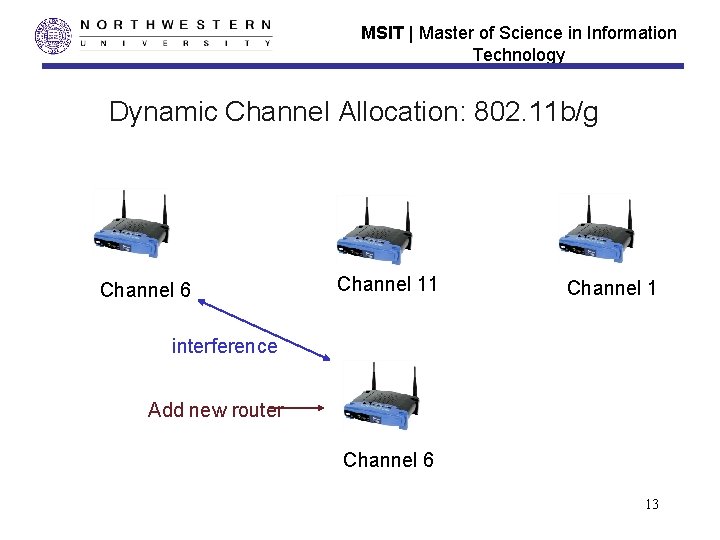 NORTHWESTERN
UNIVERSITY

MSIT | Master of Science in Information Technology

Dynamic Channel Allocation: 802.11b/g

Channel 6

Channel 11

Channel 1

interference

Add new router

Channel 6

13